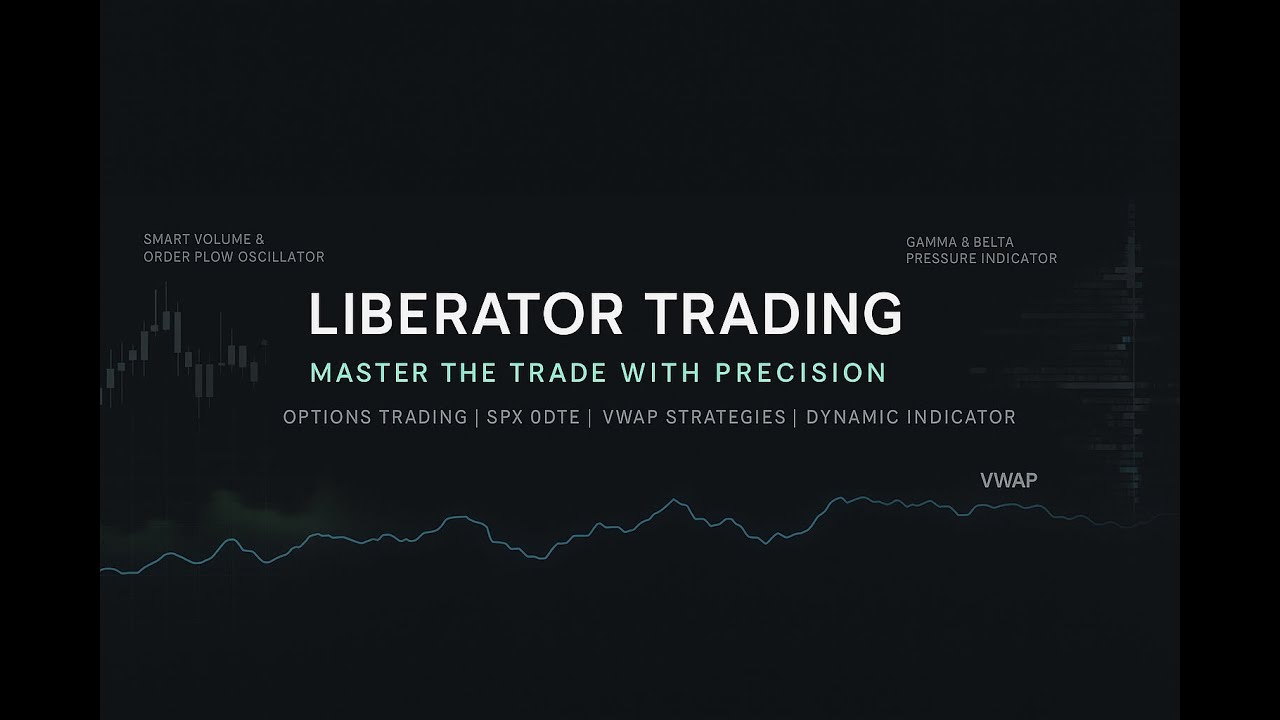 SMART VOLUME &
ORDER PLOW OSCILLATOR

GAMMA & BELTA
PRESSURE INDICATOR

LIBERATOR TRADING

MASTER THE TRADE WITH PRECISION

OPTIONS TRADING | SPX 0DTE | VWAP STRATEGIES | DYNAMIC INDICATOR

VWAP